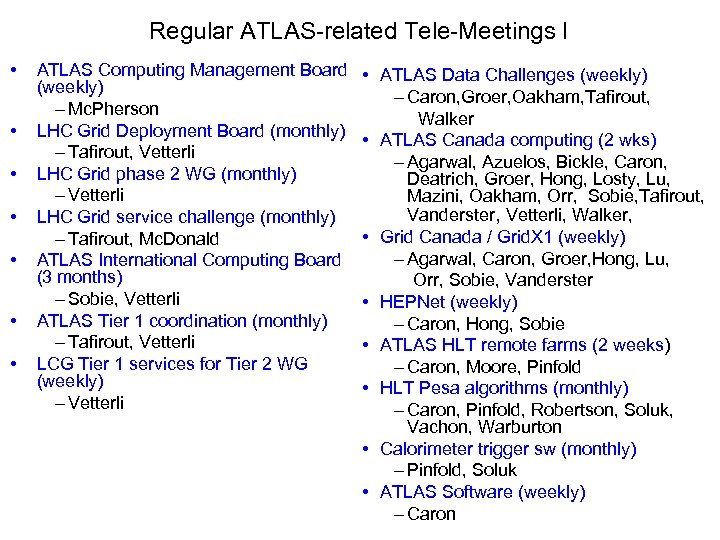 Regular ATLAS-related Tele-Meetings I

• ATLAS Computing Management Board (weekly)
– McPherson
• LHC Grid Deployment Board (monthly)
– Tafirout, Vetterli
• LHC Grid phase 2 WG (monthly)
– Vetterli
• LHC Grid service challenge (monthly)
– Tafirout, McDonald
• ATLAS International Computing Board (3 months)
– Sobie, Vetterli
• ATLAS Tier 1 coordination (monthly)
– Tafirout, Vetterli
• LCG Tier 1 services for Tier 2 WG (weekly)
– Vetterli

• ATLAS Data Challenges (weekly)
– Caron,Groer,Oakham,Tafirout, Walker
• ATLAS Canada computing (2 wks)
– Agarwal, Azuelos, Bickle, Caron, Deatrich, Groer, Hong, Losty, Lu, Mazini, Oakham, Orr, Sobie,Tafirout, Vanderster, Vetterli, Walker,
• Grid Canada / GridX1 (weekly)
– Agarwal, Caron, Groer,Hong, Lu, Orr, Sobie, Vanderster
• HEPNet (weekly)
– Caron, Hong, Sobie
• ATLAS HLT remote farms (2 weeks)
– Caron, Moore, Pinfold
• HLT Pesa algorithms (monthly)
– Caron, Pinfold, Robertson, Soluk, Vachon, Warburton
• Calorimeter trigger sw (monthly)
– Pinfold, Soluk
• ATLAS Software (weekly)
– Caron